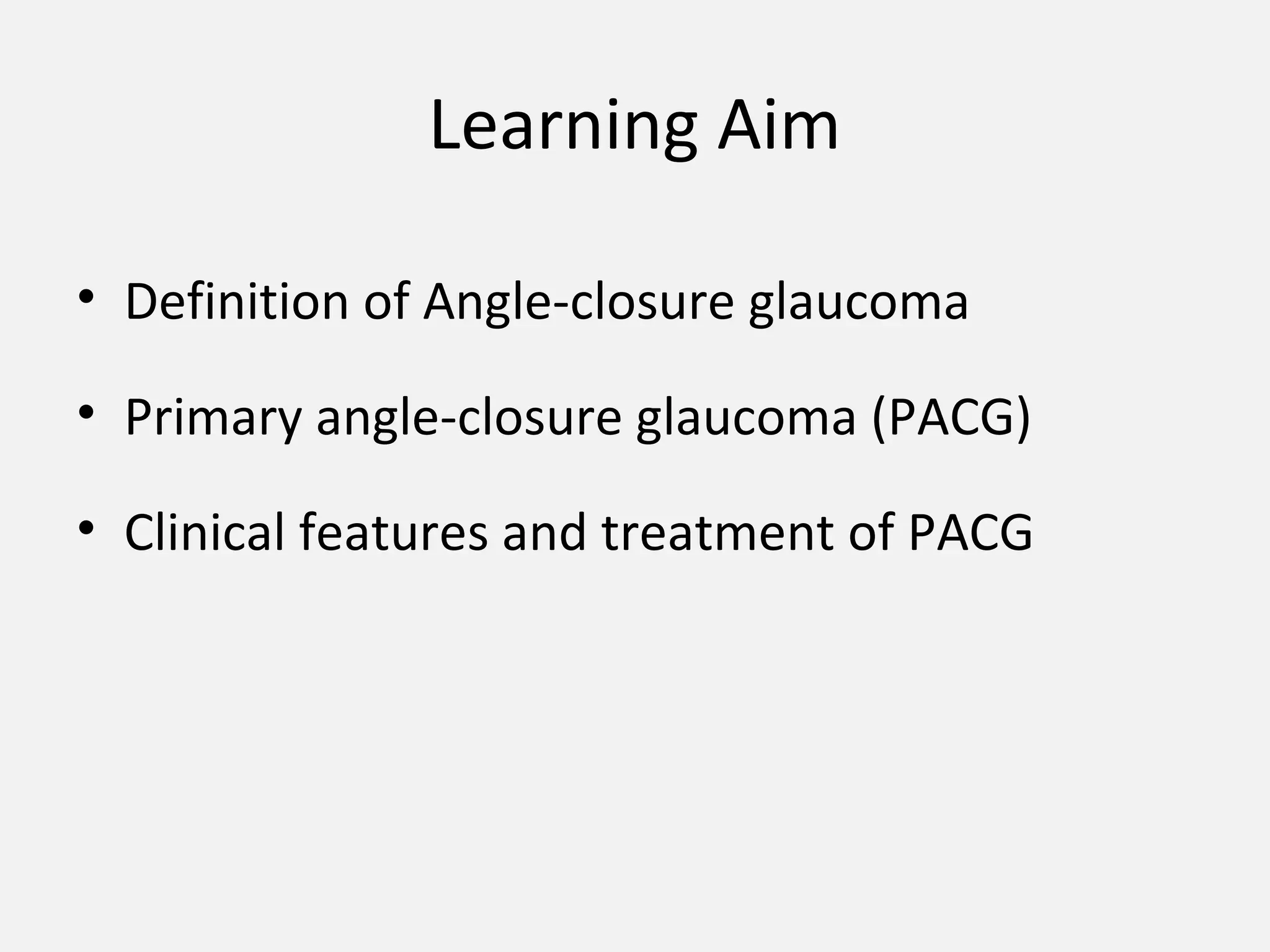 Learning Aim

• Definition of Angle-closure glaucoma

• Primary angle-closure glaucoma (PACG)

• Clinical features and treatment of PACG